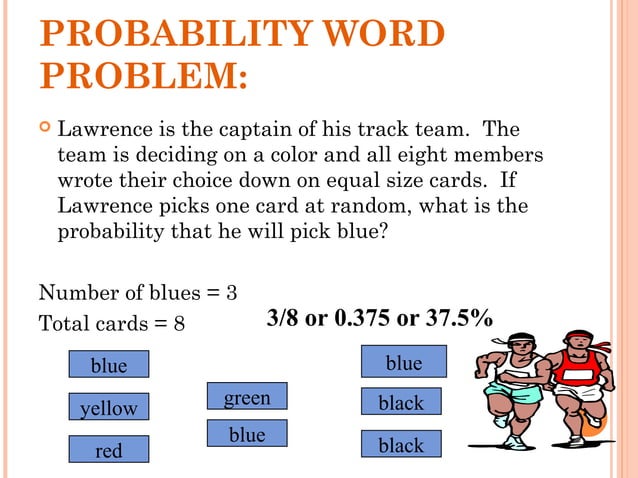 PROBABILITY WORD PROBLEM:

Lawrence is the captain of his track team. The team is deciding on a color and all eight members wrote their choice down on equal size cards. If Lawrence picks one card at random, what is the probability that he will pick blue?

Number of blues = 3
Total cards = 8

3/8 or 0.375 or 37.5%

blue
yellow
red

green
blue

blue
black
black